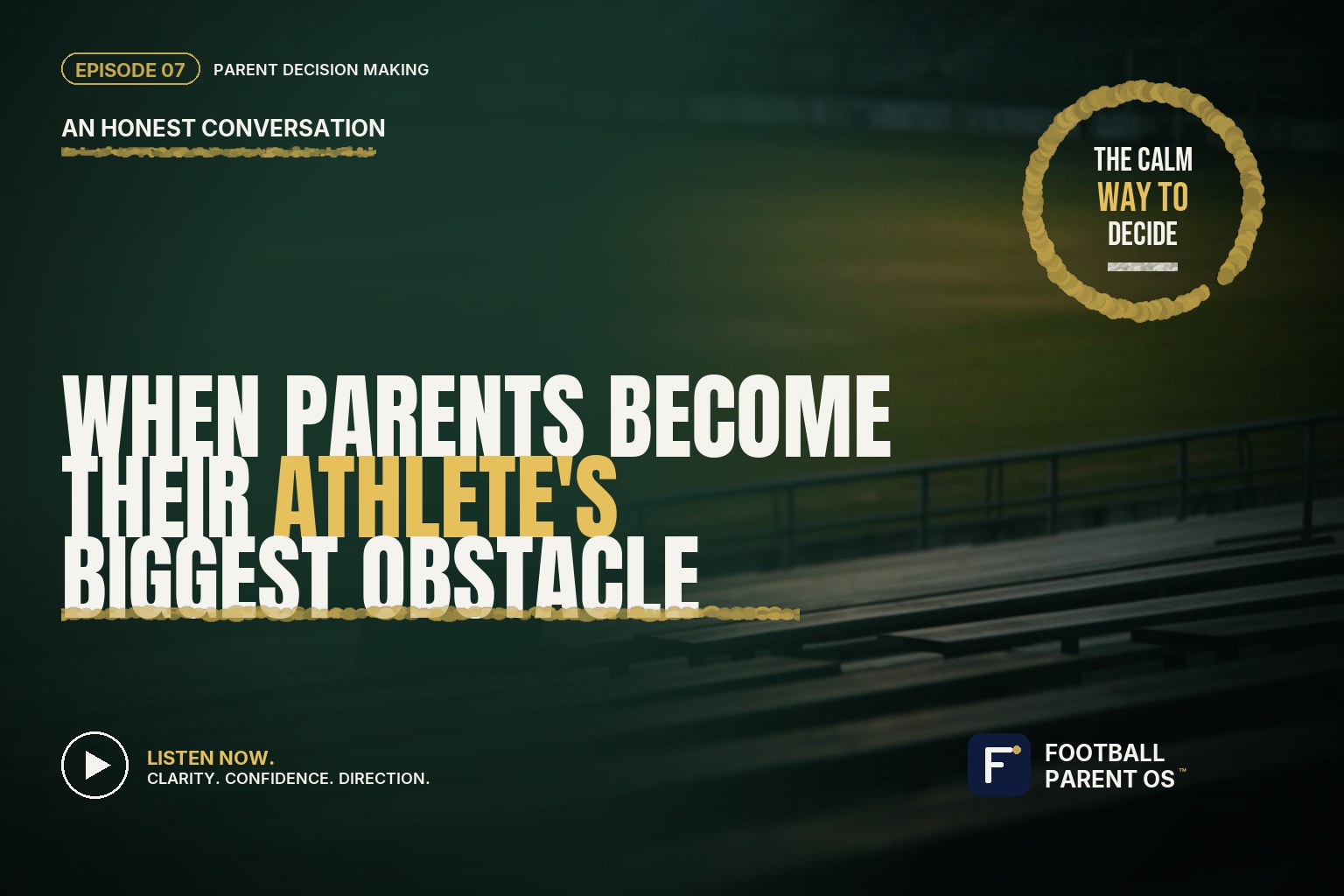 EPISODE 07 PARENT DECISION MAKING

AN HONEST CONVERSATION

THE CALM WAY TO DECIDE

WHEN PARENTS BECOME THEIR ATHLETE'S BIGGEST OBSTACLE

LISTEN NOW.
CLARITY. CONFIDENCE. DIRECTION.

F FOOTBALL PARENT OS™